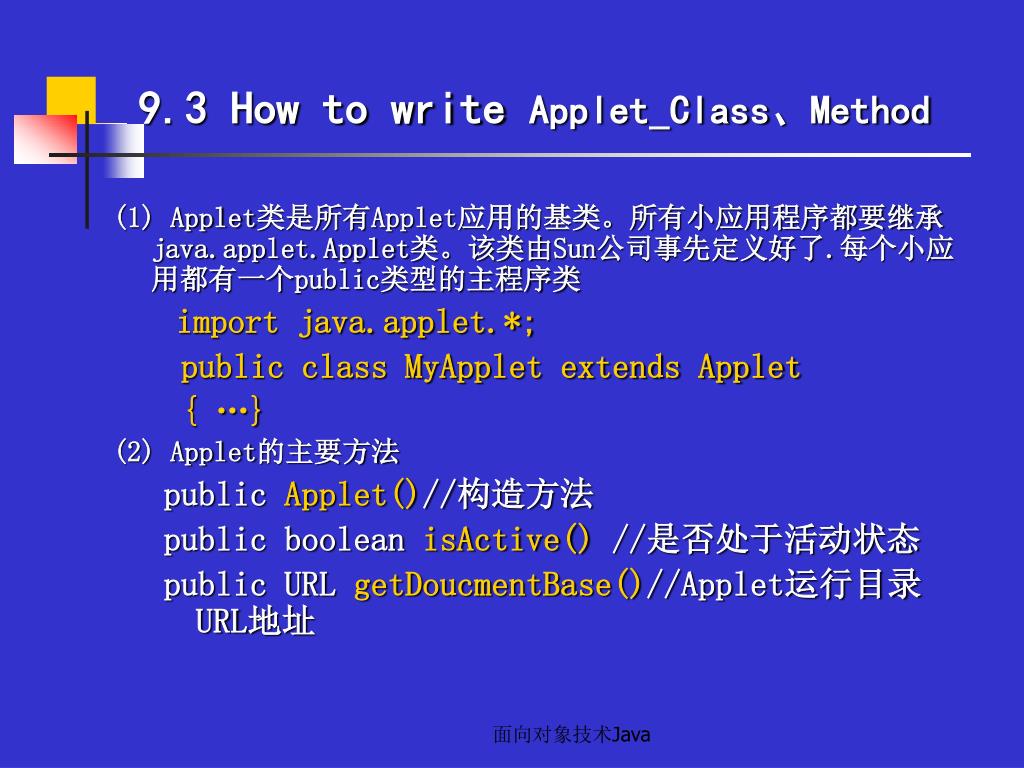 9.3 How to write Applet_Class、Method

(1) Applet类是所有Applet应用的基类。所有小应用程序都要继承java.applet.Applet类。该类由Sun公司事先定义好了.每个小应用都有一个public类型的主程序类

import java.applet.*;

public class MyApplet extends Applet

{ …}

(2) Applet的主要方法

public Applet()//构造方法

public boolean isActive() //是否处于活动状态

public URL getDoucmentBase()//Applet运行目录URL地址

面向对象技术Java